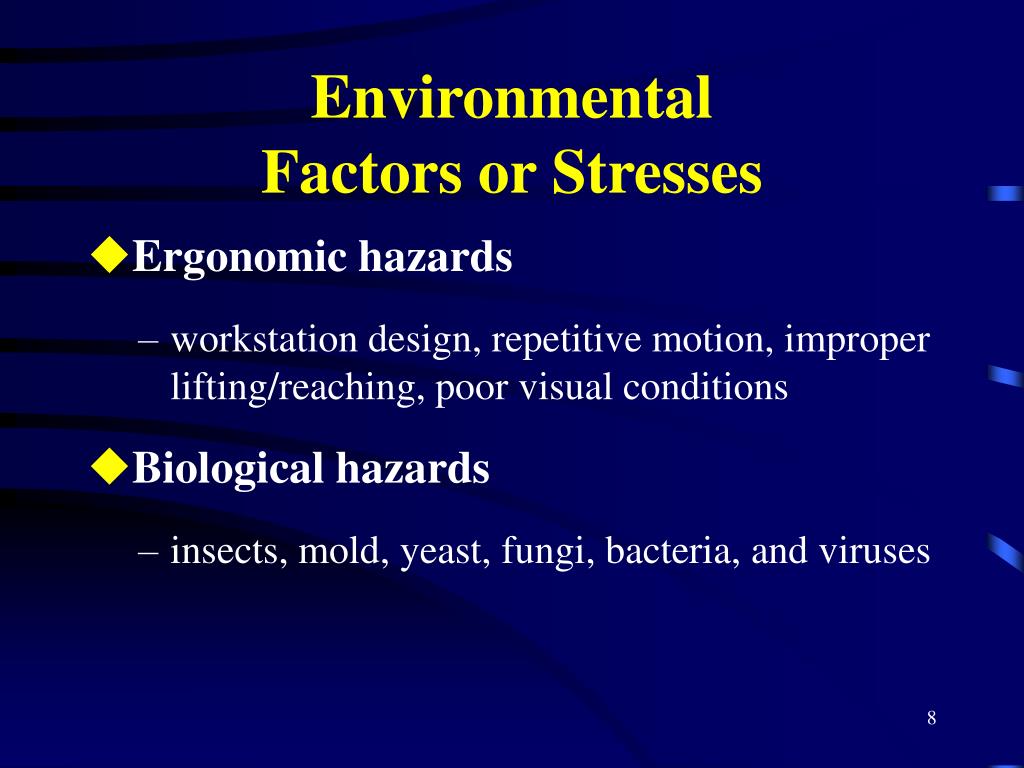 Environmental
Factors or Stresses

◆Ergonomic hazards

– workstation design, repetitive motion, improper lifting/reaching, poor visual conditions

◆Biological hazards

– insects, mold, yeast, fungi, bacteria, and viruses

8